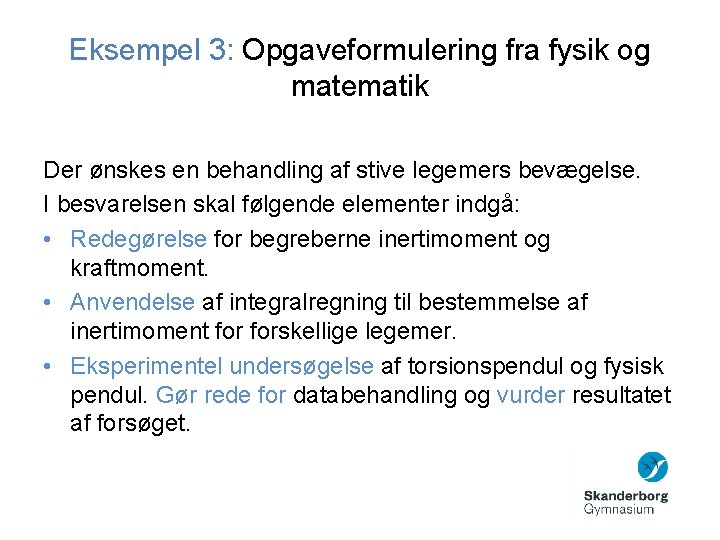 Eksempel 3: Opgaveformulering fra fysik og matematik

Der ønskes en behandling af stive legemers bevægelse.
I besvarelsen skal følgende elementer indgå:

• Redegørelse for begreberne inertimoment og kraftmoment.
• Anvendelse af integralregning til bestemmelse af inertimoment for forskellige legemer.
• Eksperimentel undersøgelse af torsionspendul og fysisk pendul. Gør rede for databehandling og vurder resultatet af forsøget.

Skanderborg
Gymnasium